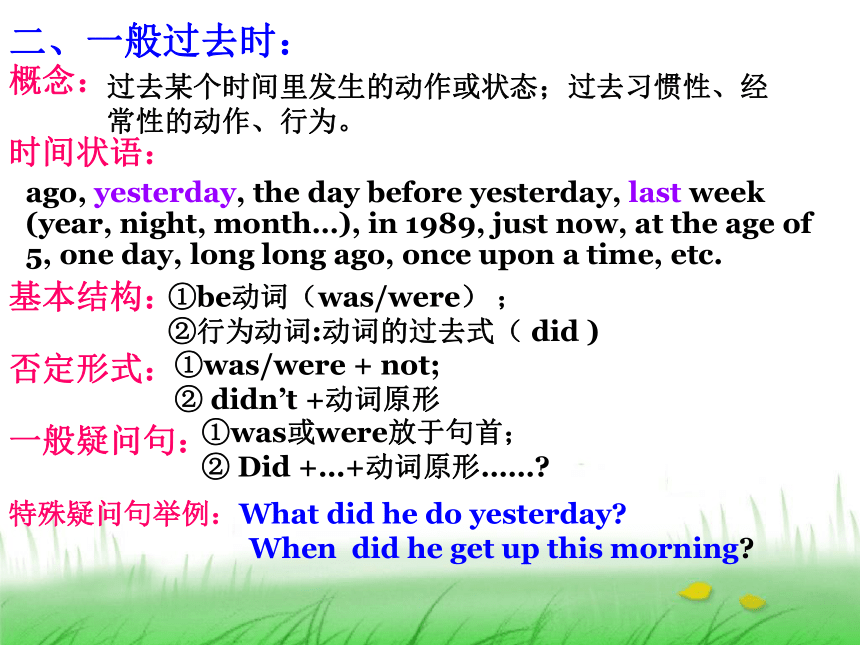 二、一般过去时：

概念：过去某个时间里发生的动作或状态；过去习惯性、经常性的动作、行为。

时间状语：

ago, yesterday, the day before yesterday, last week (year, night, month…), in 1989, just now, at the age of 5, one day, long long ago, once upon a time, etc.

基本结构：①be动词（was/were）；
②行为动词:动词的过去式（ did ）

否定形式：①was/were + not;
② didn’t +动词原形

一般疑问句：①was或were放于句首；
② Did +…+动词原形……?

特殊疑问句举例：What did he do yesterday?
When did he get up this morning?